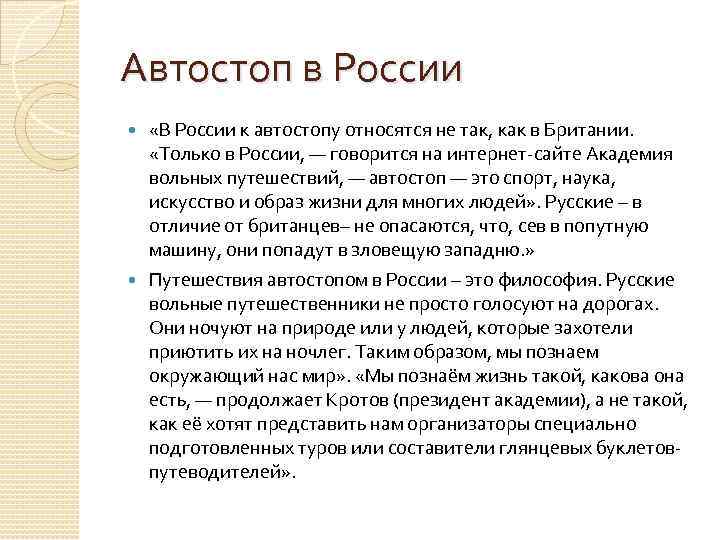 Автостоп в России

«В России к автостопу относятся не так, как в Британии. «Только в России, — говорится на интернет-сайте Академия вольных путешествий, — автостоп — это спорт, наука, искусство и образ жизни для многих людей». Русские – в отличие от британцев– не опасаются, что, сев в попутную машину, они попадут в зловещую западню.»

Путешествия автостопом в России – это философия. Русские вольные путешественники не просто голосуют на дорогах. Они ночуют на природе или у людей, которые захотели приютить их на ночлег. Таким образом, мы познаем окружающий нас мир». «Мы познаём жизнь такой, какова она есть, — продолжает Кротов (президент академии), а не такой, как её хотят представить нам организаторы специально подготовленных туров или составители глянцевых буклетов-путеводителей».